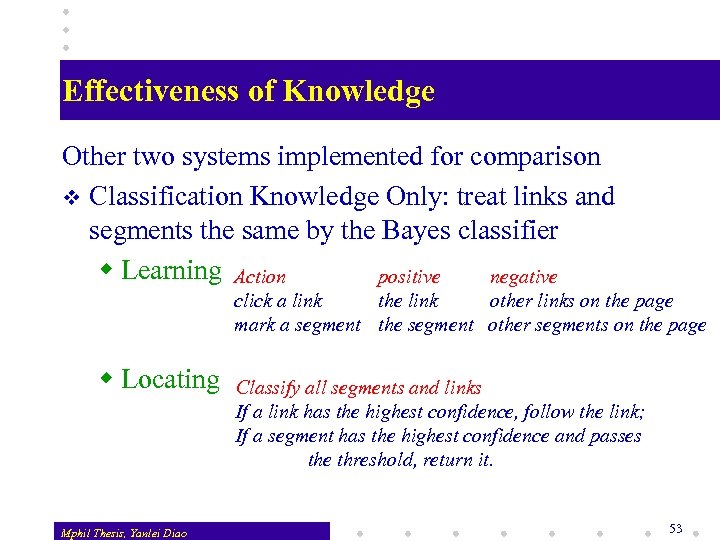 Effectiveness of Knowledge

Other two systems implemented for comparison

❖ Classification Knowledge Only: treat links and segments the same by the Bayes classifier

◆ Learning

| Action | positive | negative |
|---|---|---|
| click a link | the link | other links on the page |
| mark a segment | the segment | other segments on the page |

◆ Locating

Classify all segments and links
If a link has the highest confidence, follow the link;
If a segment has the highest confidence and passes the threshold, return it.

Mphil Thesis, Yanlei Diao

53